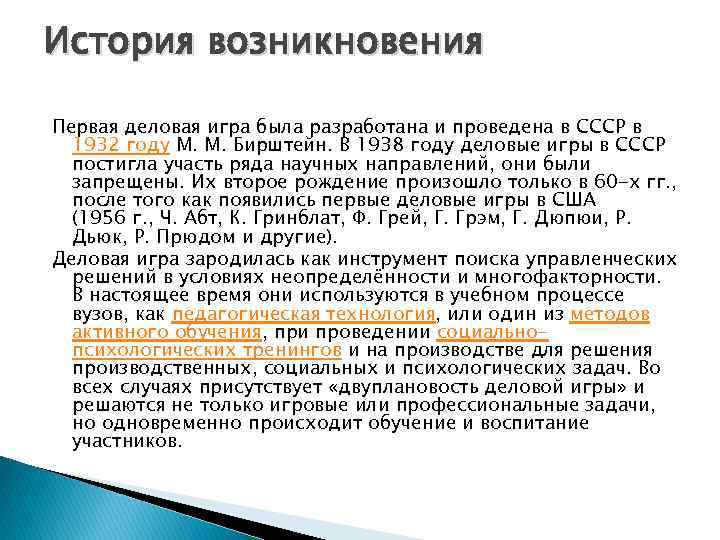 История возникновения

Первая деловая игра была разработана и проведена в СССР в 1932 году М. М. Бирштейн. В 1938 году деловые игры в СССР постигла участь ряда научных направлений, они были запрещены. Их второе рождение произошло только в 60-х гг., после того как появились первые деловые игры в США (1956 г., Ч. Абт, К. Гринблат, Ф. Грей, Г. Грэм, Г. Дюпюи, Р. Дьюк, Р. Прюдом и другие).

Деловая игра зародилась как инструмент поиска управленческих решений в условиях неопределённости и многофакторности. В настоящее время они используются в учебном процессе вузов, как педагогическая технология, или один из методов активного обучения, при проведении социально-психологических тренингов и на производстве для решения производственных, социальных и психологических задач. Во всех случаях присутствует «двуплановость деловой игры» и решаются не только игровые или профессиональные задачи, но одновременно происходит обучение и воспитание участников.